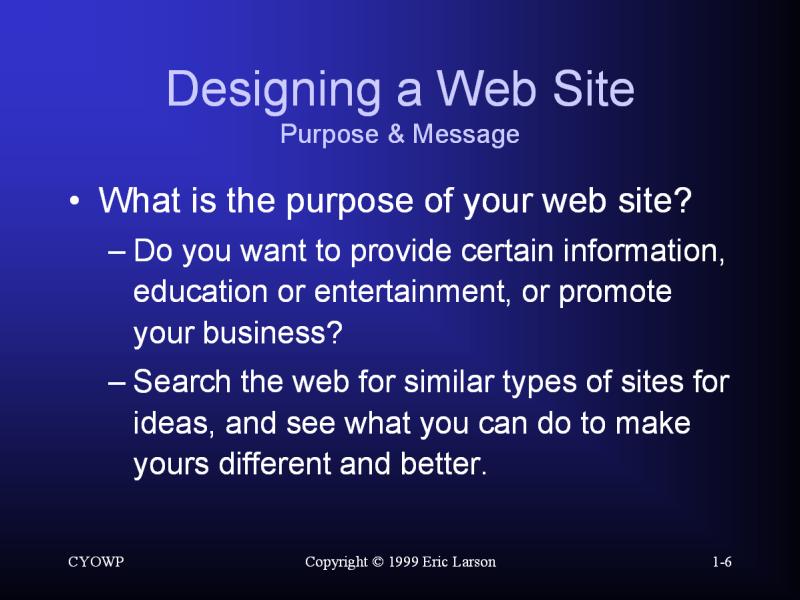 Designing a Web Site
Purpose & Message

• What is the purpose of your web site?
– Do you want to provide certain information, education or entertainment, or promote your business?
– Search the web for similar types of sites for ideas, and see what you can do to make yours different and better.

CYOWP
Copyright © 1999 Eric Larson
1-6